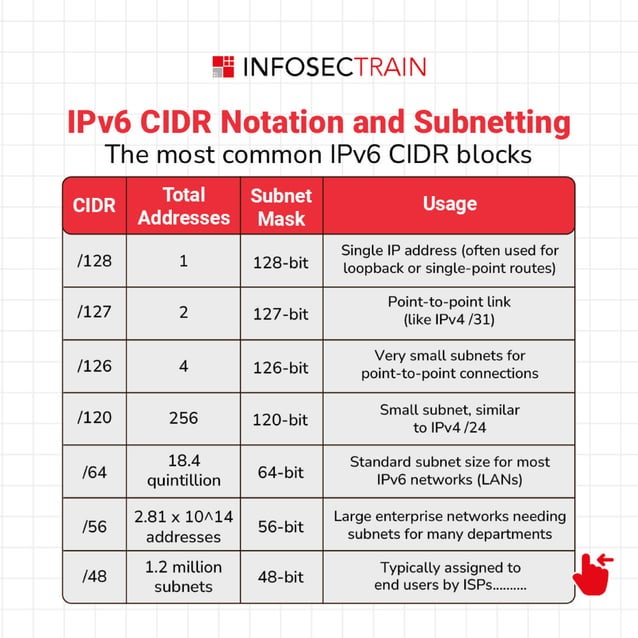 INFOSECTRAIN

IPv6 CIDR Notation and Subnetting
The most common IPv6 CIDR blocks

| CIDR | Total Addresses | Subnet Mask | Usage |
|---|---|---|---|
| /128 | 1 | 128-bit | Single IP address (often used for loopback or single-point routes) |
| /127 | 2 | 127-bit | Point-to-point link (like IPv4 /31) |
| /126 | 4 | 126-bit | Very small subnets for point-to-point connections |
| /120 | 256 | 120-bit | Small subnet, similar to IPv4 /24 |
| /64 | 18.4 quintillion | 64-bit | Standard subnet size for most IPv6 networks (LANs) |
| /56 | 2.81 x 10^14 addresses | 56-bit | Large enterprise networks needing subnets for many departments |
| /48 | 1.2 million subnets | 48-bit | Typically assigned to end users by ISPs.......... |